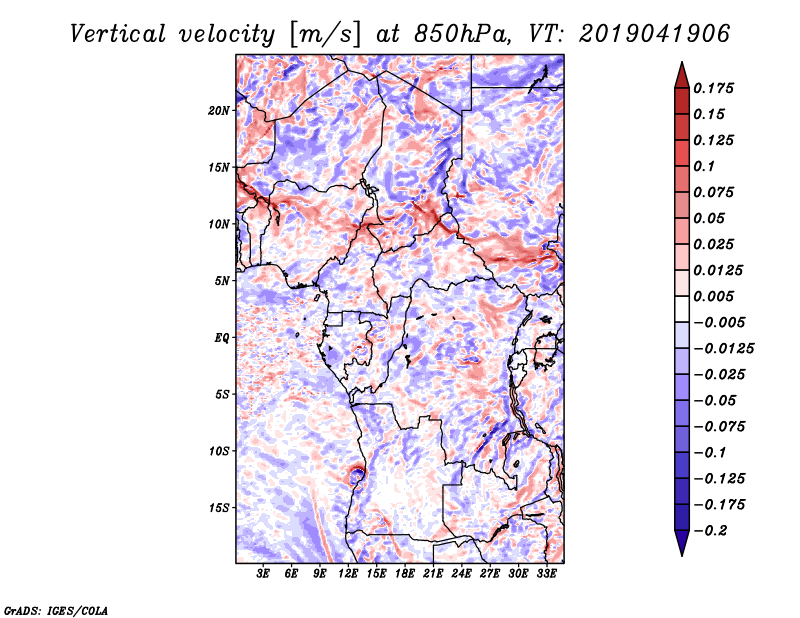 Vertical velocity [m/s] at 850hPa, VT: 2019041906

20N
15N
10N
5N
EQ
5S
10S
15S

3E 6E 9E 12E 15E 18E 21E 24E 27E 30E 33E

0.175
0.15
0.125
0.1
0.075
0.05
0.025
0.0125
0.005
−0.005
−0.0125
−0.025
−0.05
−0.075
−0.1
−0.125
−0.175
−0.2

GrADS: IGES/COLA